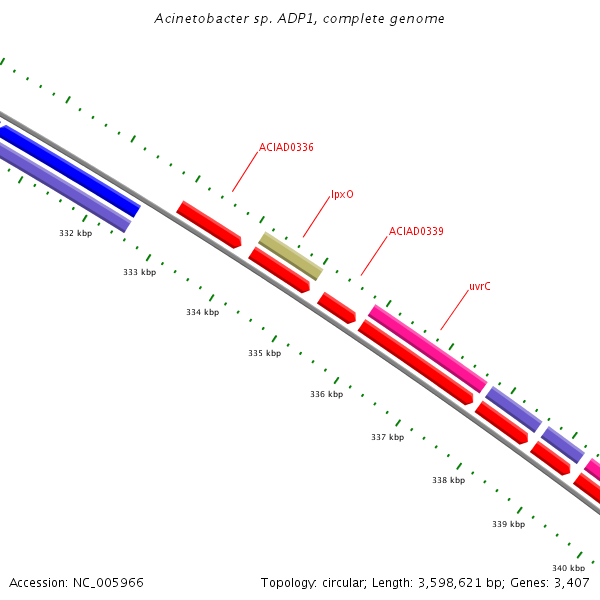 Acinetobacter sp. ADP1, complete genome

ACIAD0336

lpxO

ACIAD0339

uvrC

332 kbp

333 kbp

334 kbp

335 kbp

336 kbp

337 kbp

338 kbp

339 kbp

340 kbp

Accession: NC_005966

Topology: circular; Length: 3,598,621 bp; Genes: 3,407